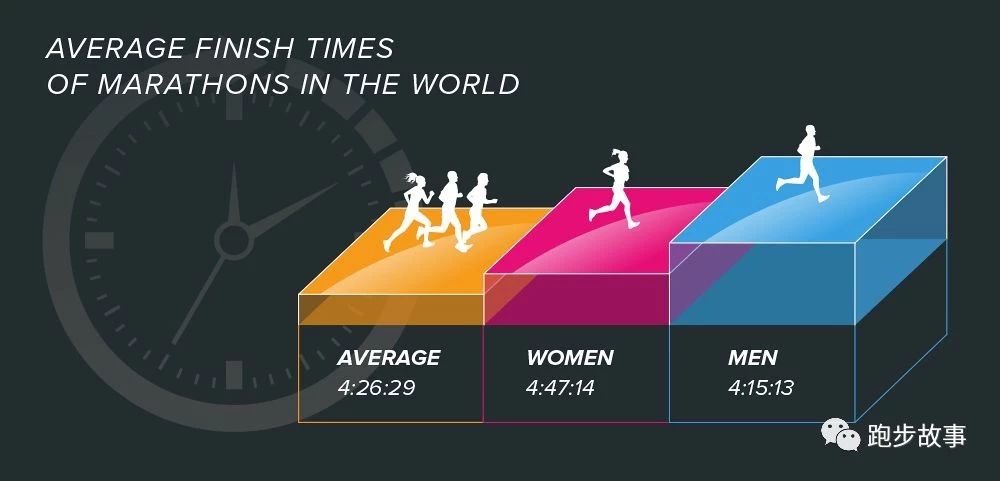 AVERAGE FINISH TIMES
OF MARATHONS IN THE WORLD

AVERAGE
4:26:29

WOMEN
4:47:14

MEN
4:15:13

跑步故事